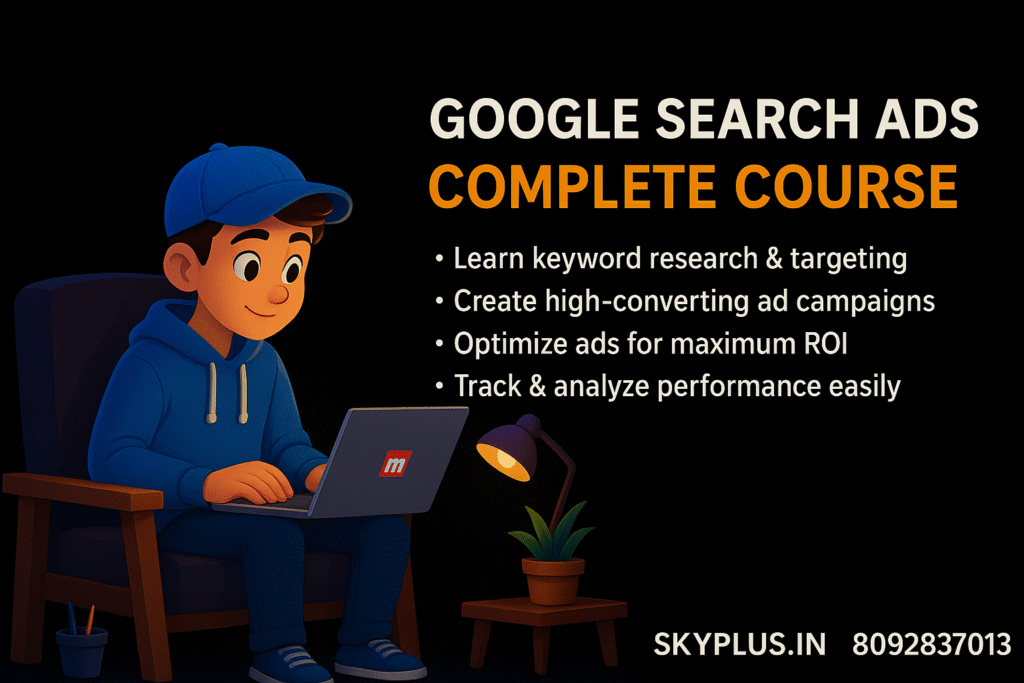 GOOGLE SEARCH ADS
COMPLETE COURSE

• Learn keyword research & targeting
• Create high-converting ad campaigns
• Optimize ads for maximum ROI
• Track & analyze performance easily

m

SKYPLUS.IN 8092837013